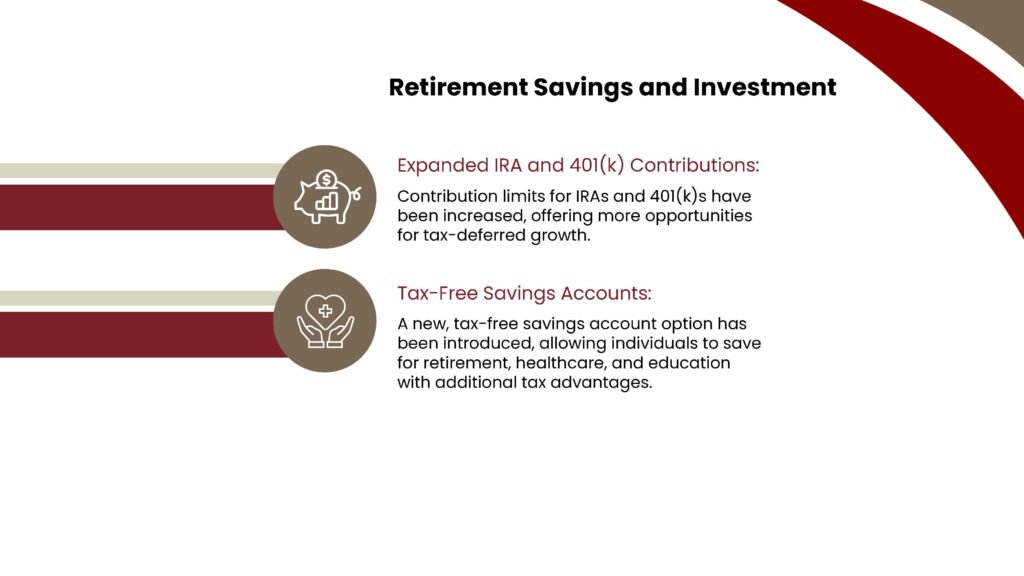 Retirement Savings and Investment

Expanded IRA and 401(k) Contributions:

Contribution limits for IRAs and 401(k)s have been increased, offering more opportunities for tax-deferred growth.

Tax-Free Savings Accounts:

A new, tax-free savings account option has been introduced, allowing individuals to save for retirement, healthcare, and education with additional tax advantages.